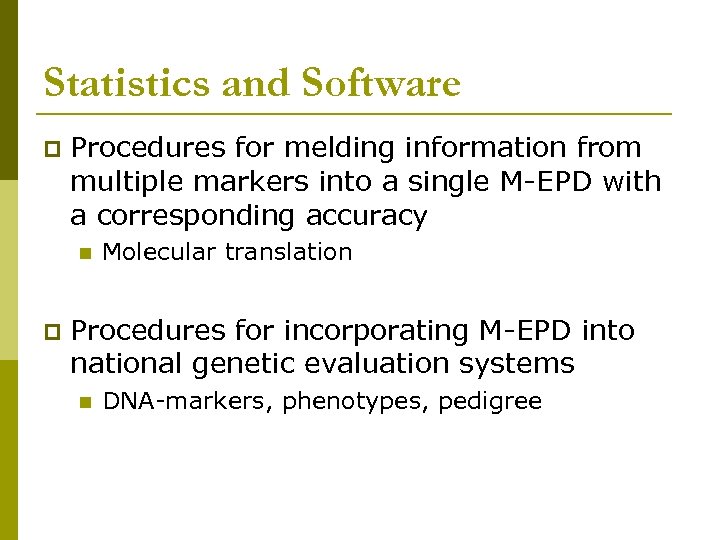 Statistics and Software

Procedures for melding information from multiple markers into a single M-EPD with a corresponding accuracy

Molecular translation

Procedures for incorporating M-EPD into national genetic evaluation systems

DNA-markers, phenotypes, pedigree